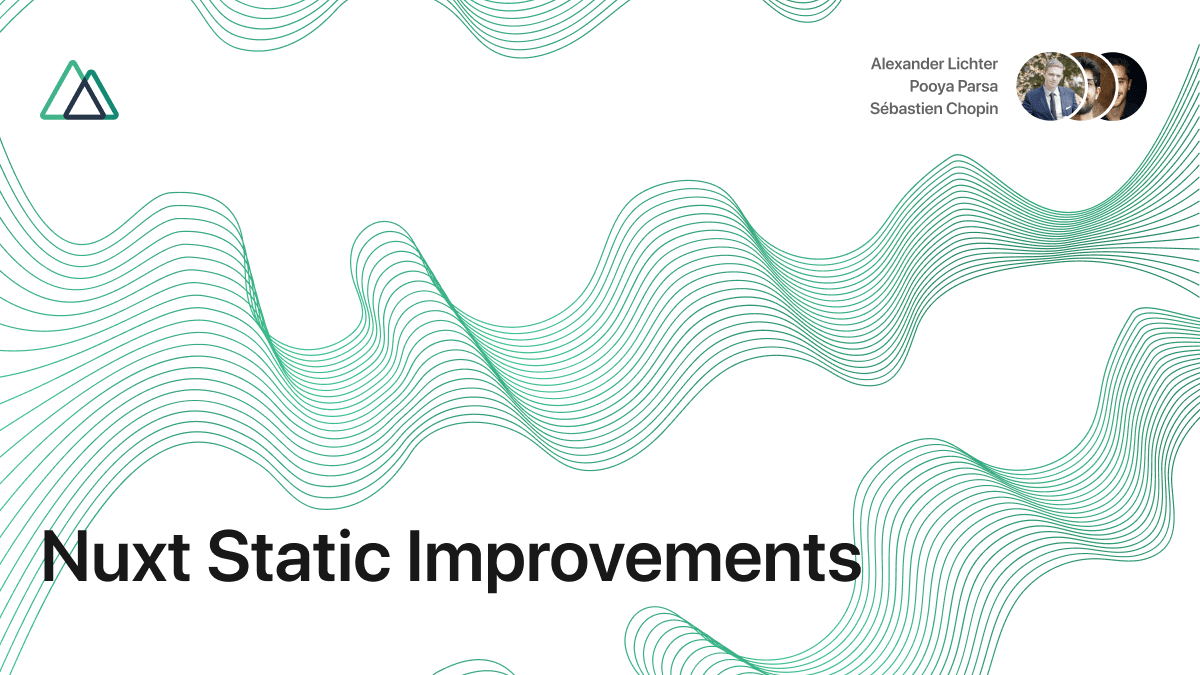 Alexander Lichter
Pooya Parsa
Sébastien Chopin

Nuxt Static Improvements